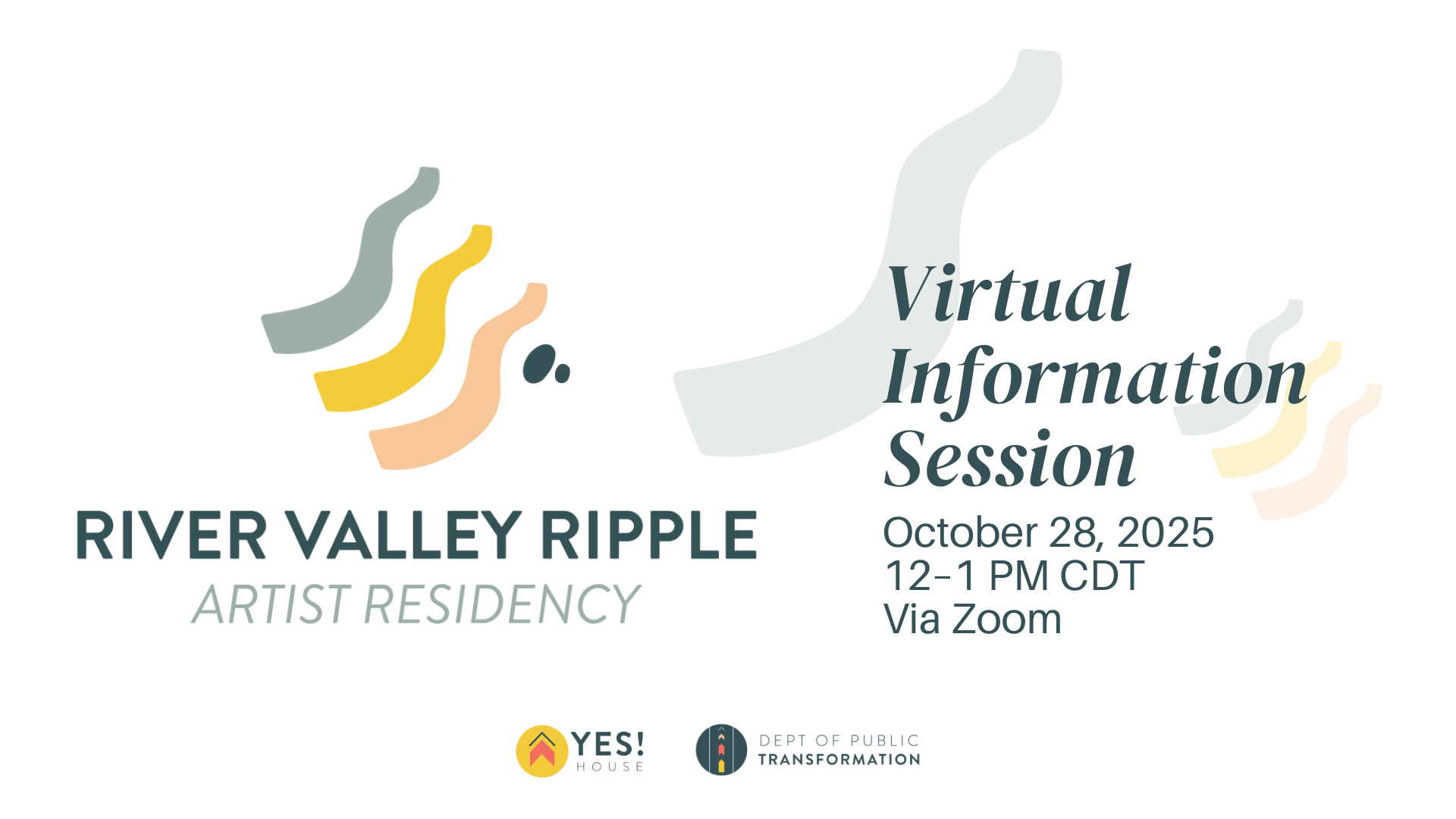 RIVER VALLEY RIPPLE
ARTIST RESIDENCY

Virtual Information Session

October 28, 2025
12–1 PM CDT
Via Zoom

YES! HOUSE

DEPT OF PUBLIC TRANSFORMATION